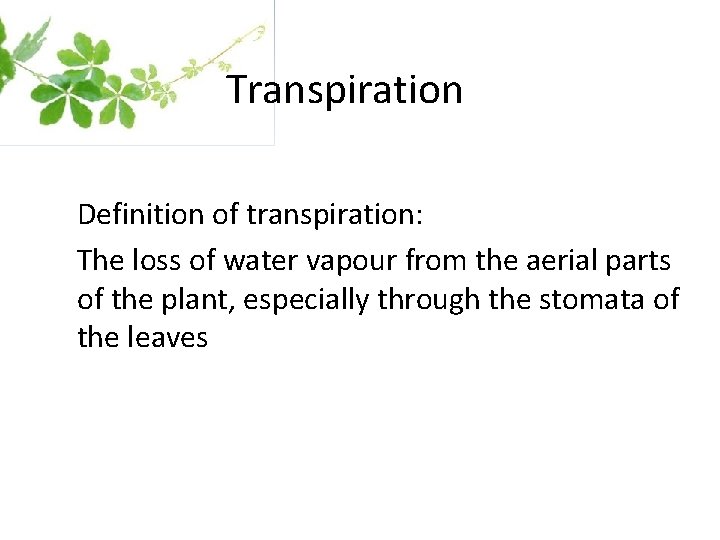 Transpiration

Definition of transpiration:

The loss of water vapour from the aerial parts of the plant, especially through the stomata of the leaves